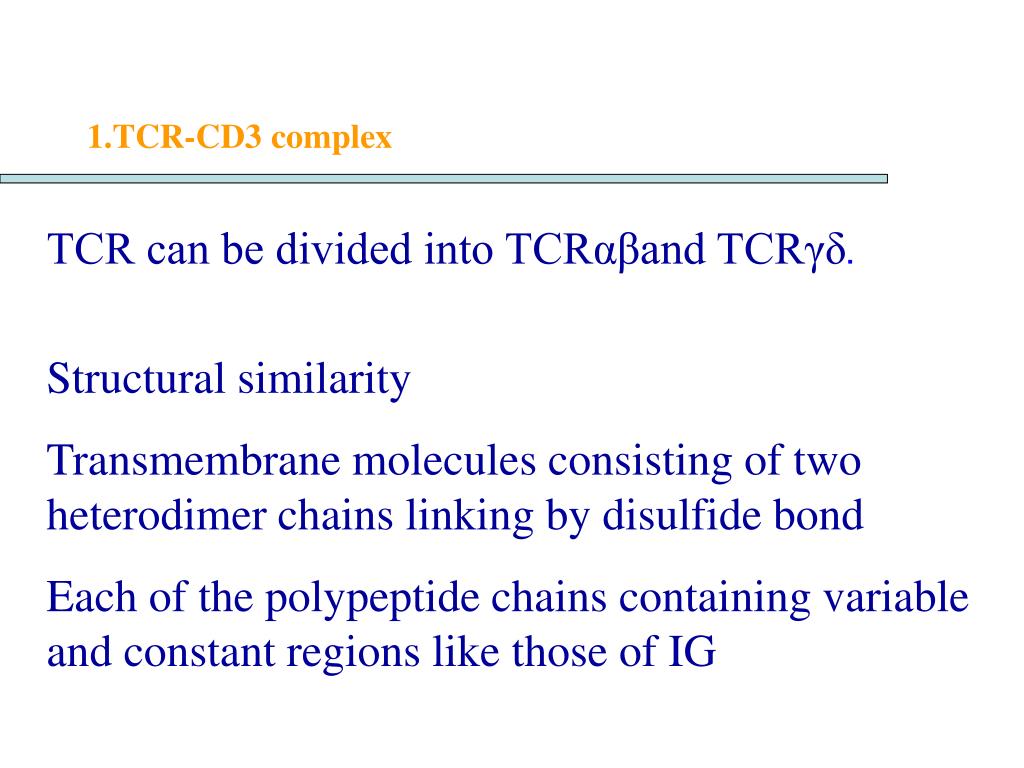 1.TCR-CD3 complex

TCR can be divided into TCRαβand TCRγδ.

Structural similarity

Transmembrane molecules consisting of two heterodimer chains linking by disulfide bond

Each of the polypeptide chains containing variable and constant regions like those of IG